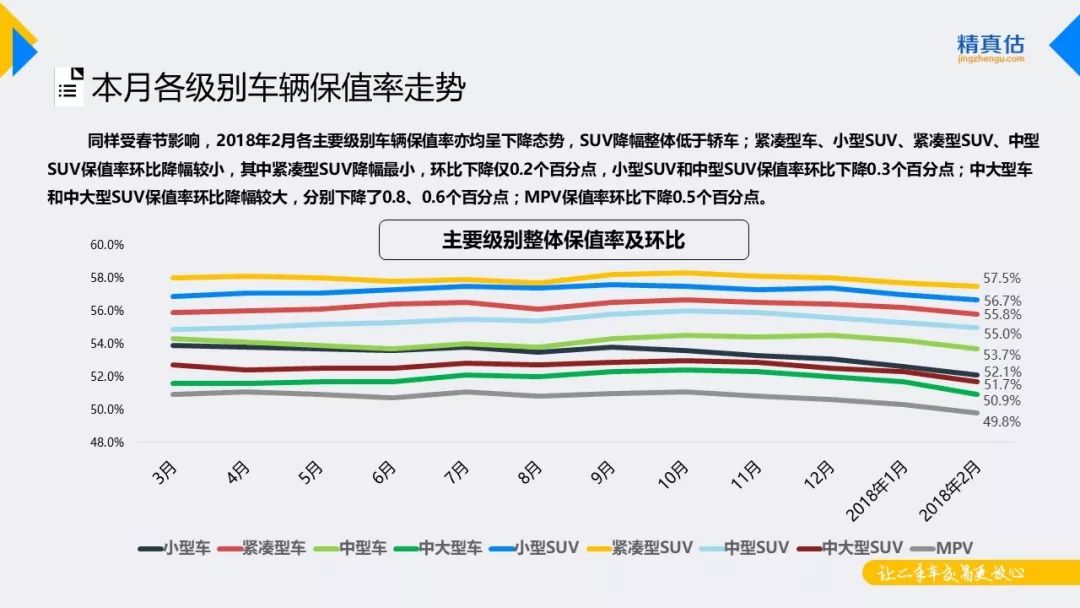 精真估
jingzhengu.com

本月各级别车辆保值率走势

同样受春节影响，2018年2月各主要级别车辆保值率亦均呈下降态势，SUV降幅整体低于轿车；紧凑型车、小型SUV、紧凑型SUV、中型SUV保值率环比降幅较小，其中紧凑型SUV降幅最小，环比下降仅0.2个百分点，小型SUV和中型SUV保值率环比下降0.3个百分点；中大型车和中大型SUV保值率环比降幅较大，分别下降了0.8、0.6个百分点；MPV保值率环比下降0.5个百分点。

主要级别整体保值率及环比

60.0%
58.0%
56.0%
54.0%
52.0%
50.0%
48.0%

57.5%
56.7%
55.8%
55.0%
53.7%
52.1%
51.7%
50.9%
49.8%

3月 4月 5月 6月 7月 8月 9月 10月 11月 12月 2018年1月 2018年2月

小型车 紧凑型车 中型车 中大型车 小型SUV 紧凑型SUV 中型SUV 中大型SUV MPV

让二手车交易更放心